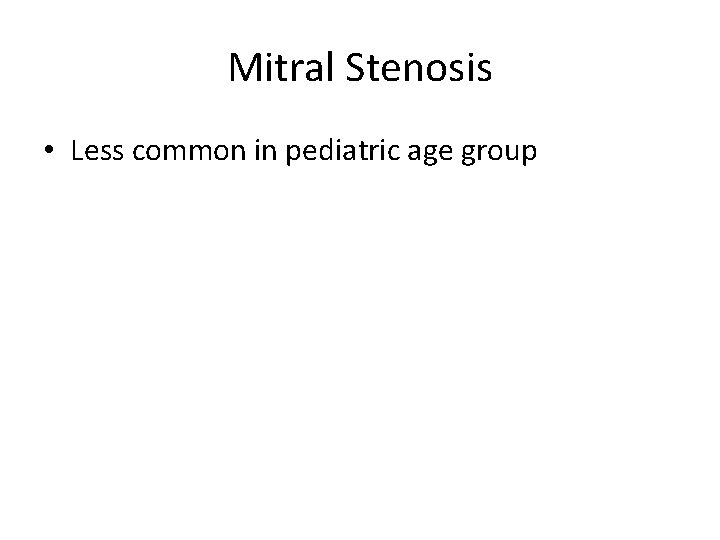 Mitral Stenosis

• Less common in pediatric age group